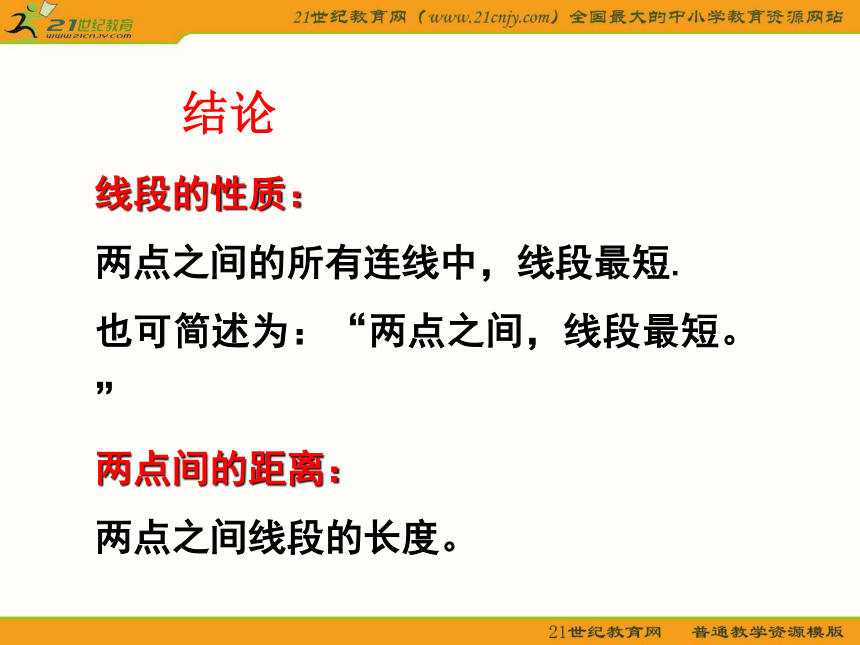 21世纪教育
www.21cnjy.com

21世纪教育网（www.21cnjy.com）全国最大的中小学教育资源网站

结论

线段的性质：

两点之间的所有连线中，线段最短.

也可简述为：“两点之间，线段最短。”

两点间的距离：

两点之间线段的长度。

21世纪教育网　普通教学资源模版